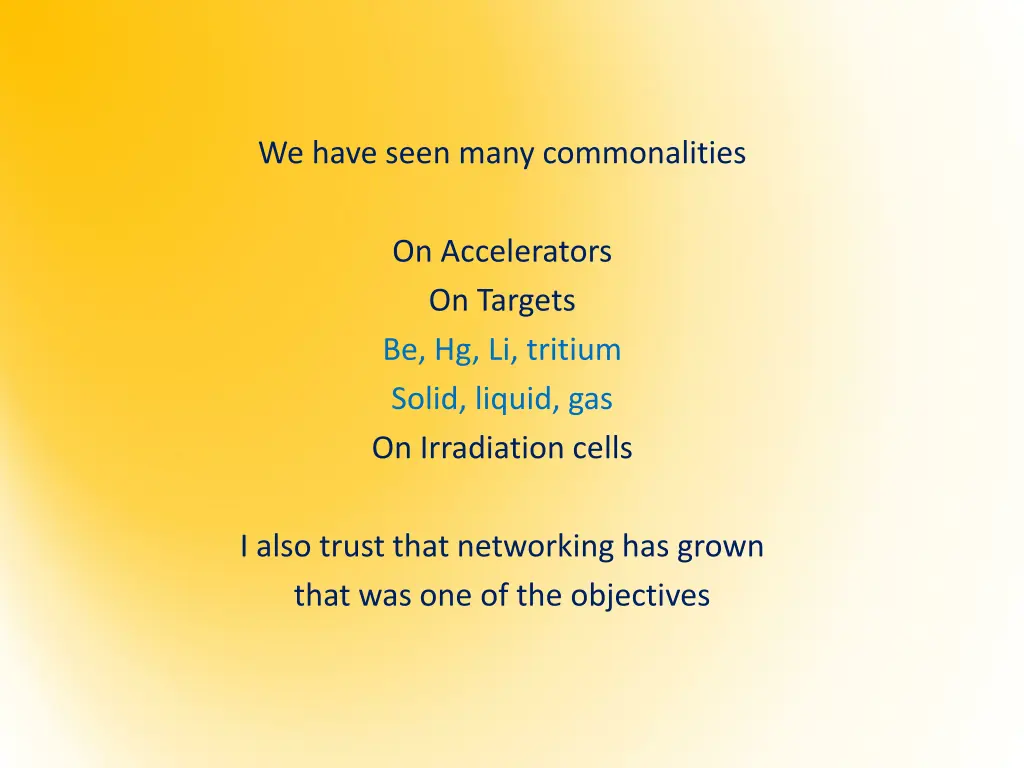 We have seen many commonalities

On Accelerators
On Targets
Be, Hg, Li, tritium
Solid, liquid, gas
On Irradiation cells

I also trust that networking has grown
that was one of the objectives